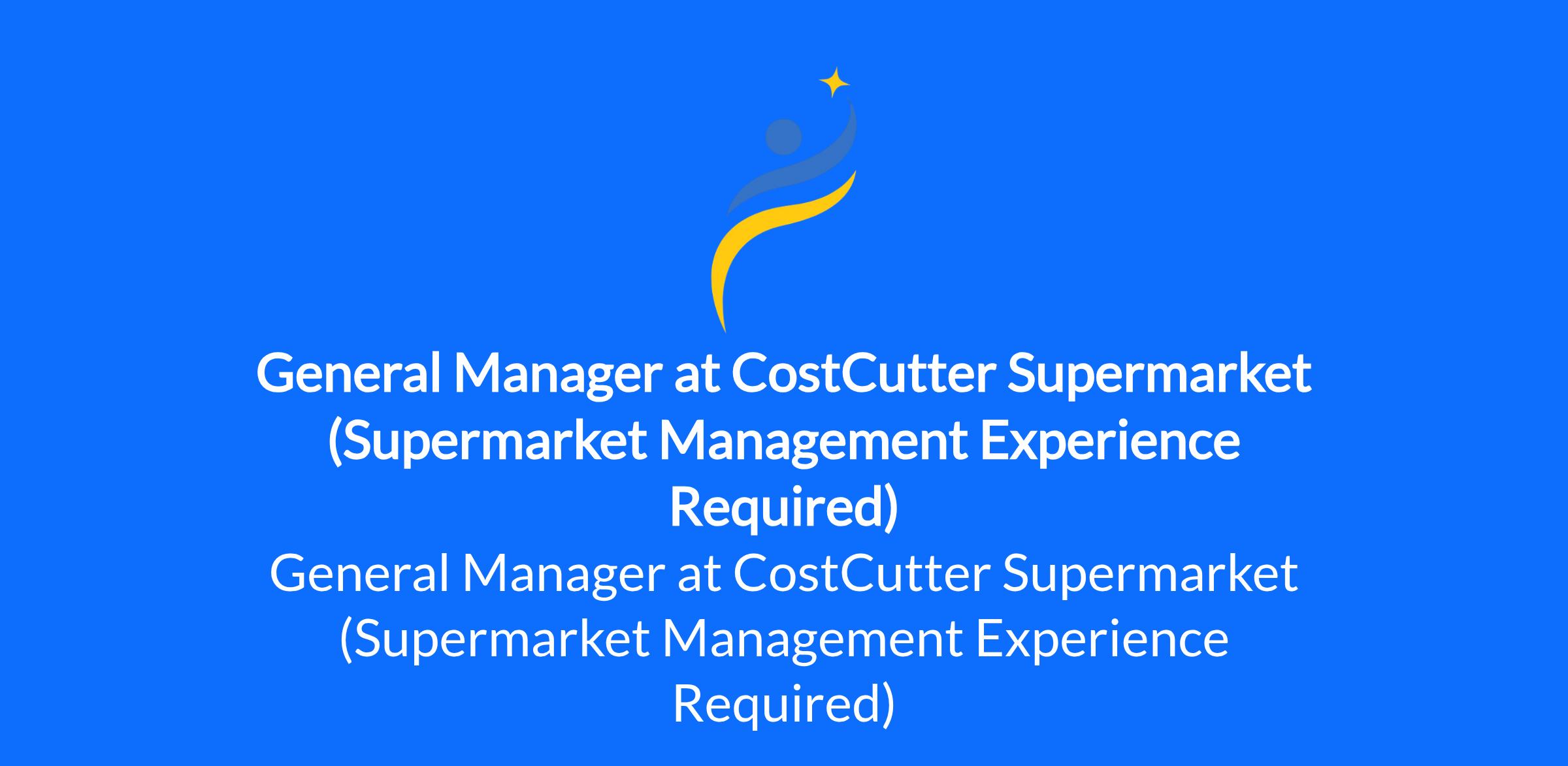 General Manager at CostCutter Supermarket (Supermarket Management Experience Required)

General Manager at CostCutter Supermarket (Supermarket Management Experience Required)